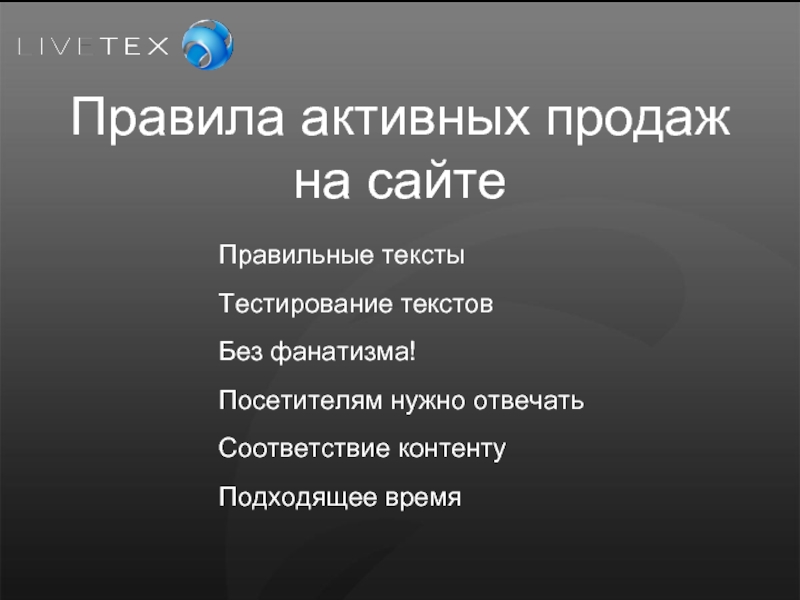 LIVETEX

Правила активных продаж на сайте

Правильные тексты

Тестирование текстов

Без фанатизма!

Посетителям нужно отвечать

Соответствие контенту

Подходящее время